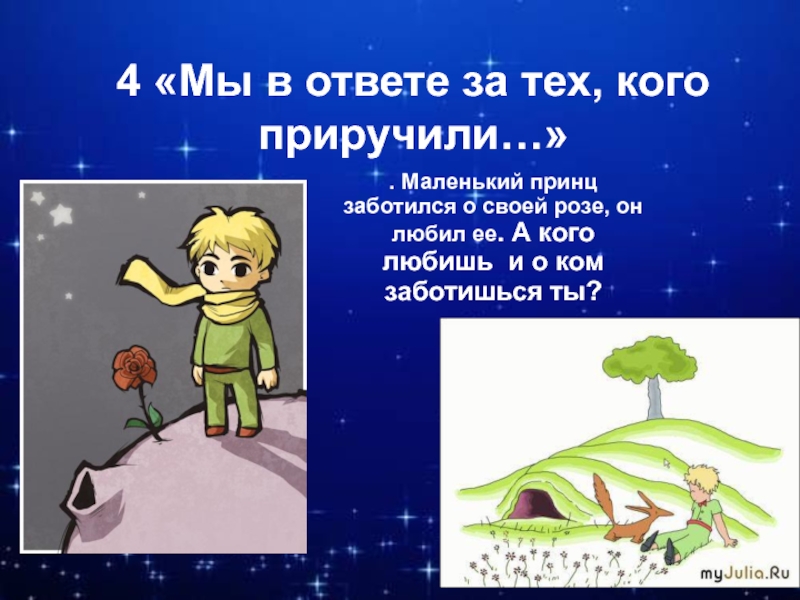 4 «Мы в ответе за тех, кого приручили…»

. Маленький принц заботился о своей розе, он любил ее. А кого любишь и о ком заботишься ты?

myJulia.Ru